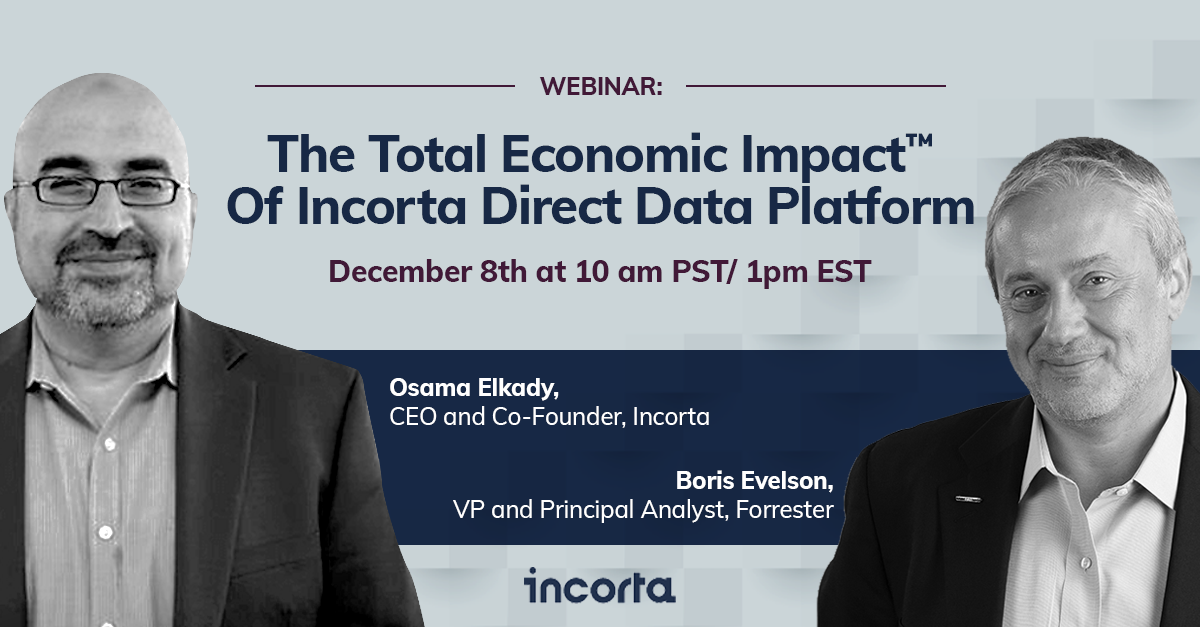 WEBINAR:

The Total Economic Impact™ Of Incorta Direct Data Platform

December 8th at 10 am PST/ 1pm EST

Osama Elkady,
CEO and Co-Founder, Incorta

Boris Evelson,
VP and Principal Analyst, Forrester

incorta